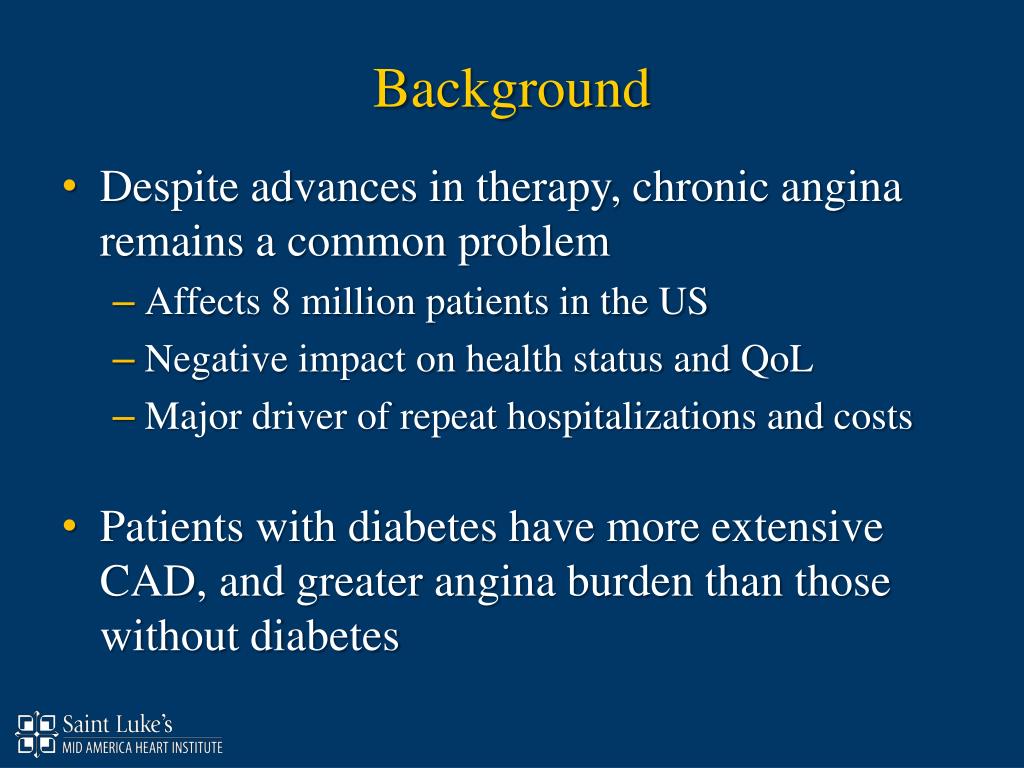 Background

• Despite advances in therapy, chronic angina remains a common problem
– Affects 8 million patients in the US
– Negative impact on health status and QoL
– Major driver of repeat hospitalizations and costs

• Patients with diabetes have more extensive CAD, and greater angina burden than those without diabetes

Saint Luke's
MID AMERICA HEART INSTITUTE